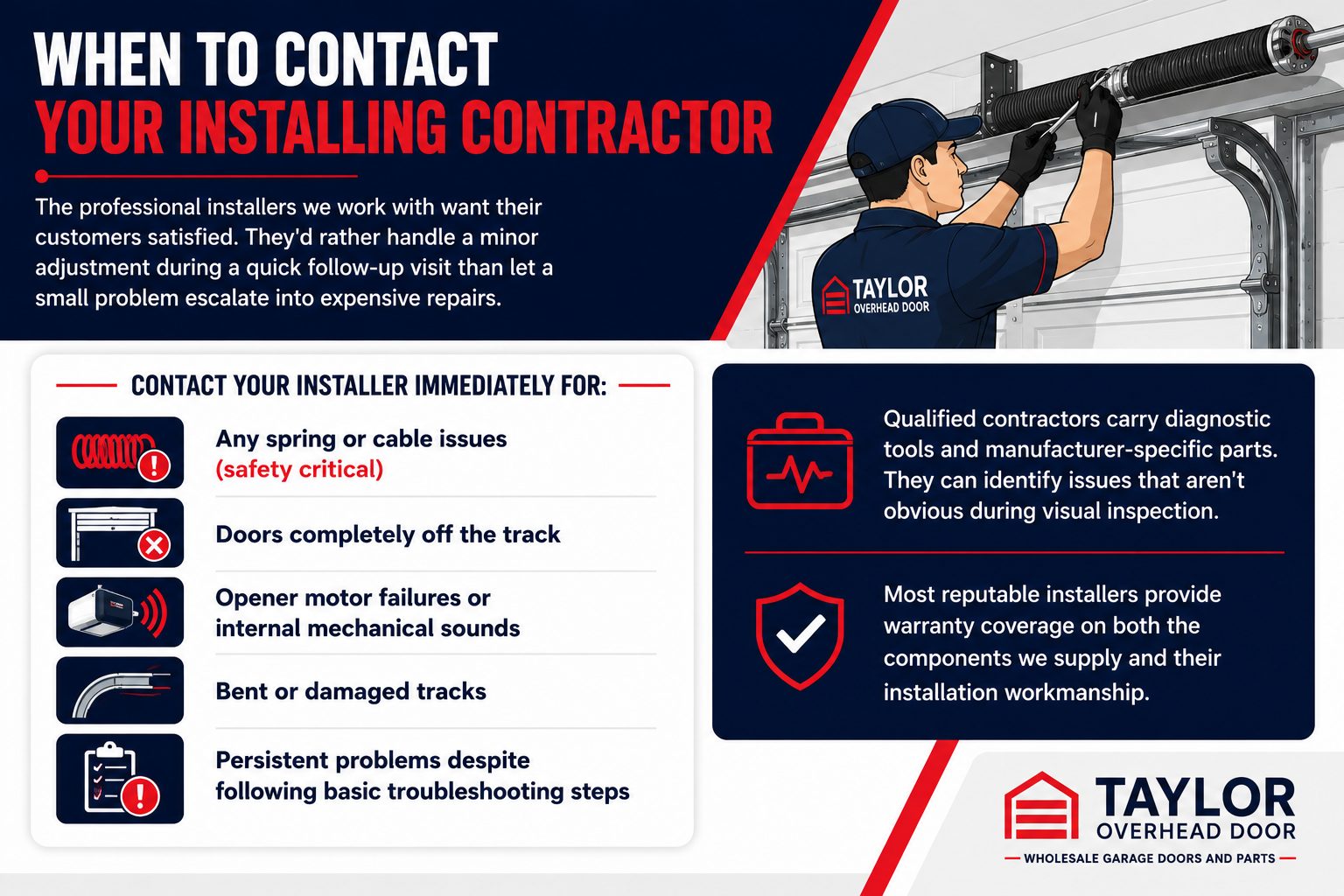 WHEN TO CONTACT
YOUR INSTALLING CONTRACTOR

The professional installers we work with want their customers satisfied. They'd rather handle a minor adjustment during a quick follow-up visit than let a small problem escalate into expensive repairs.

TAYLOR
OVERHEAD DOOR

CONTACT YOUR INSTALLER IMMEDIATELY FOR:

Any spring or cable issues (safety critical)

Doors completely off the track

Opener motor failures or internal mechanical sounds

Bent or damaged tracks

Persistent problems despite following basic troubleshooting steps

Qualified contractors carry diagnostic tools and manufacturer-specific parts. They can identify issues that aren't obvious during visual inspection.

Most reputable installers provide warranty coverage on both the components we supply and their installation workmanship.

TAYLOR
OVERHEAD DOOR
WHOLESALE GARAGE DOORS AND PARTS